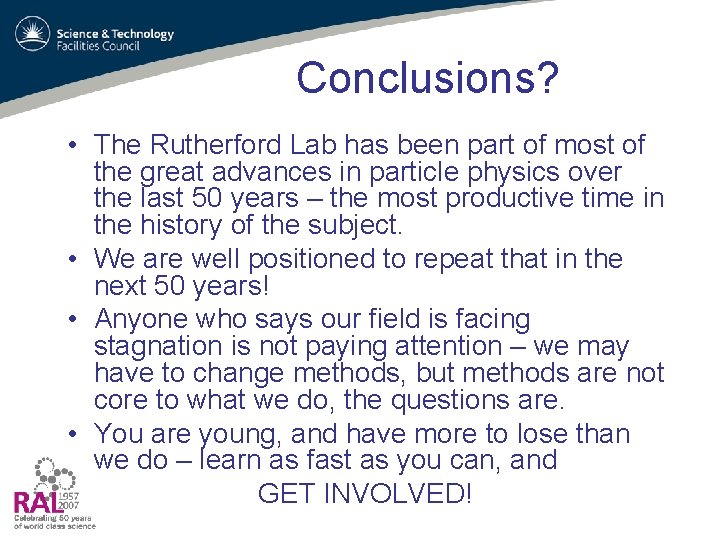 Science & Technology
Facilities Council

Conclusions?

• The Rutherford Lab has been part of most of the great advances in particle physics over the last 50 years – the most productive time in the history of the subject.
• We are well positioned to repeat that in the next 50 years!
• Anyone who says our field is facing stagnation is not paying attention – we may have to change methods, but methods are not core to what we do, the questions are.
• You are young, and have more to lose than we do – learn as fast as you can, and

GET INVOLVED!

RAL 1957 2007
Celebrating 50 years of world class science